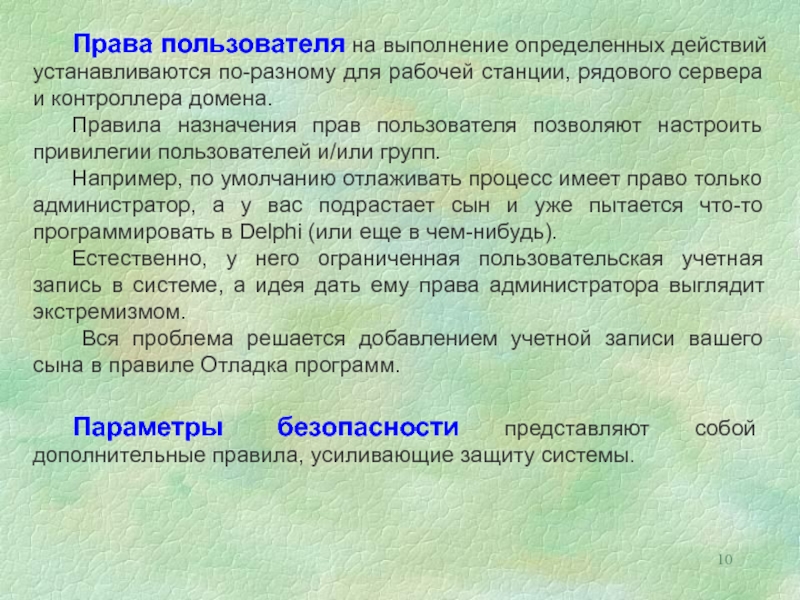 Права пользователя на выполнение определенных действий устанавливаются по-разному для рабочей станции, рядового сервера и контроллера домена.

Правила назначения прав пользователя позволяют настроить привилегии пользователей и/или групп.

Например, по умолчанию отлаживать процесс имеет право только администратор, а у вас подрастает сын и уже пытается что-то программировать в Delphi (или еще в чем-нибудь).

Естественно, у него ограниченная пользовательская учетная запись в системе, а идея дать ему права администратора выглядит экстремизмом.

Вся проблема решается добавлением учетной записи вашего сына в правиле Отладка программ.

Параметры безопасности представляют собой дополнительные правила, усиливающие защиту системы.

10